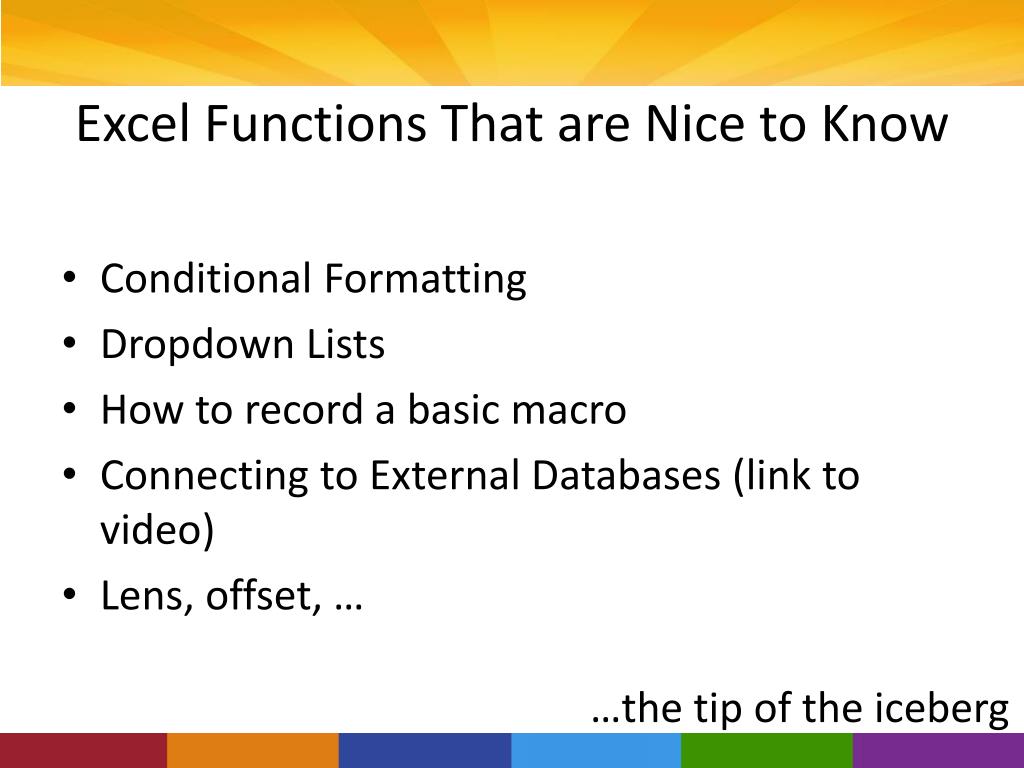 Excel Functions That are Nice to Know

• Conditional Formatting
• Dropdown Lists
• How to record a basic macro
• Connecting to External Databases (link to video)
• Lens, offset, …

…the tip of the iceberg